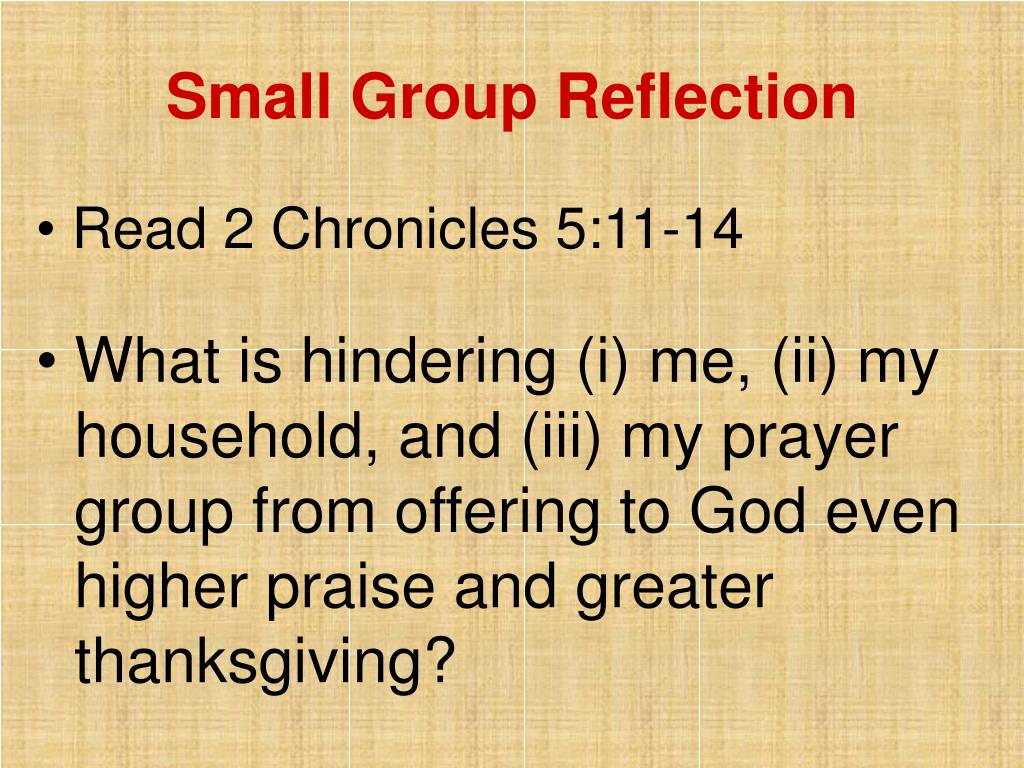 Small Group Reflection

• Read 2 Chronicles 5:11-14

• What is hindering (i) me, (ii) my household, and (iii) my prayer group from offering to God even higher praise and greater thanksgiving?